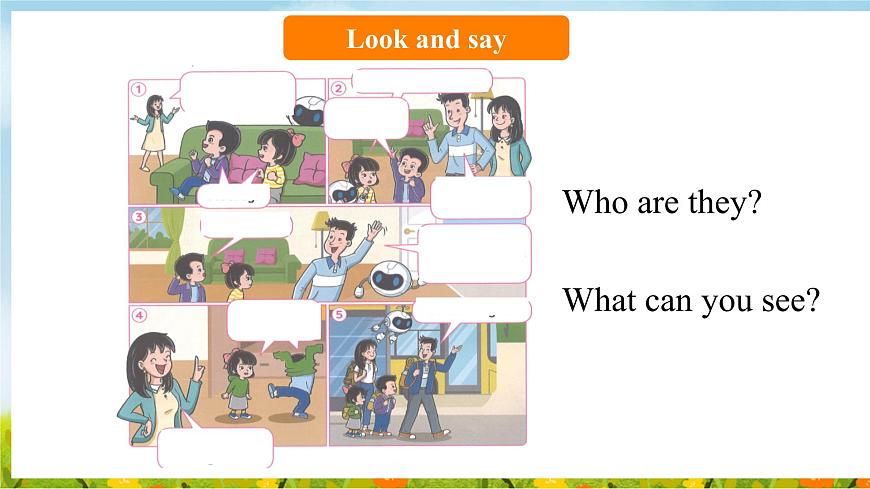 Look and say

1

2

3

4

5

Who are they?

What can you see?